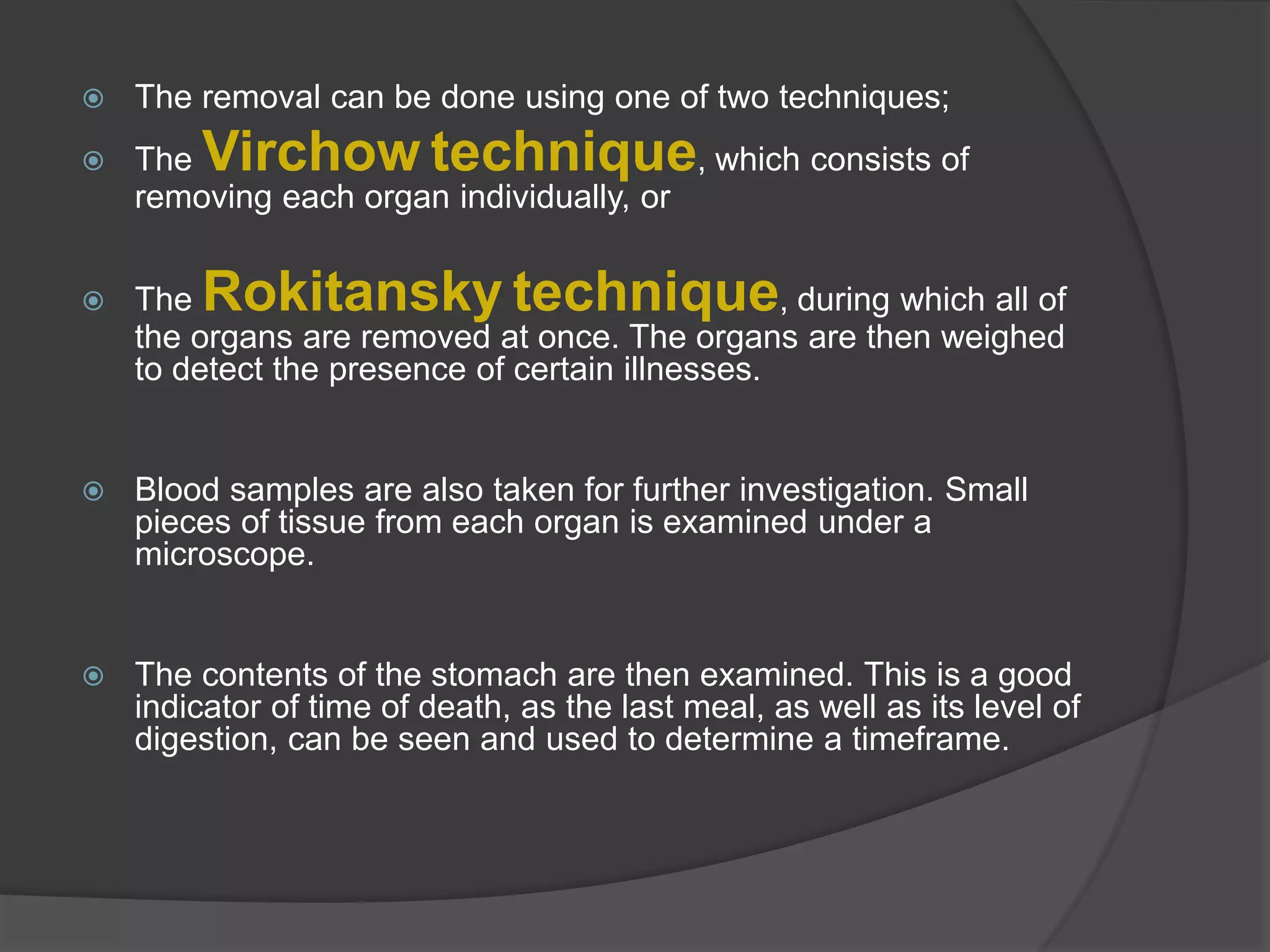 The removal can be done using one of two techniques;

The Virchow technique, which consists of removing each organ individually, or

The Rokitansky technique, during which all of the organs are removed at once. The organs are then weighed to detect the presence of certain illnesses.

Blood samples are also taken for further investigation. Small pieces of tissue from each organ is examined under a microscope.

The contents of the stomach are then examined. This is a good indicator of time of death, as the last meal, as well as its level of digestion, can be seen and used to determine a timeframe.